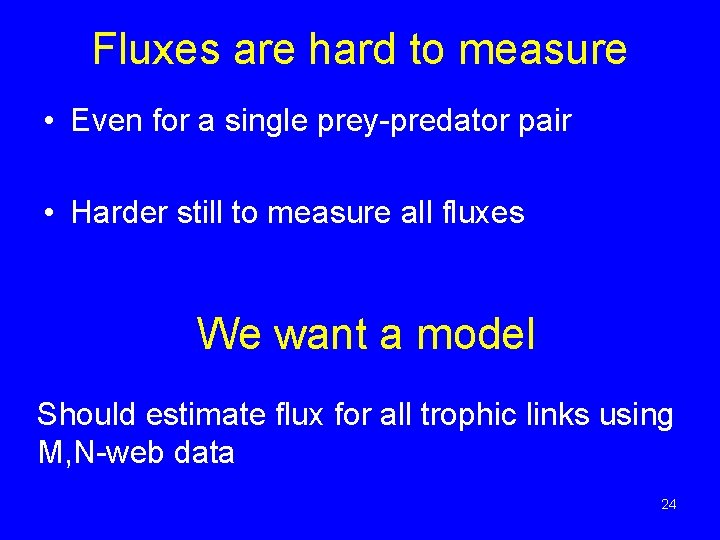 Fluxes are hard to measure

• Even for a single prey-predator pair

• Harder still to measure all fluxes

We want a model

Should estimate flux for all trophic links using M,N-web data

24